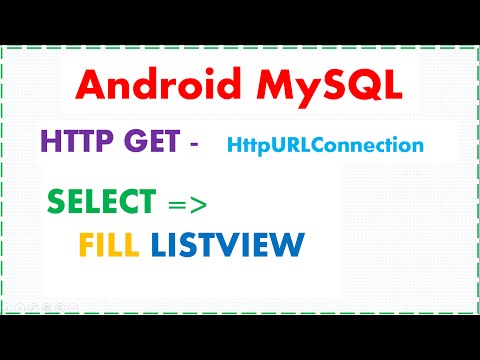 Android MySQL

HTTP GET - HttpURLConnection

SELECT =>

FILL LISTVIEW